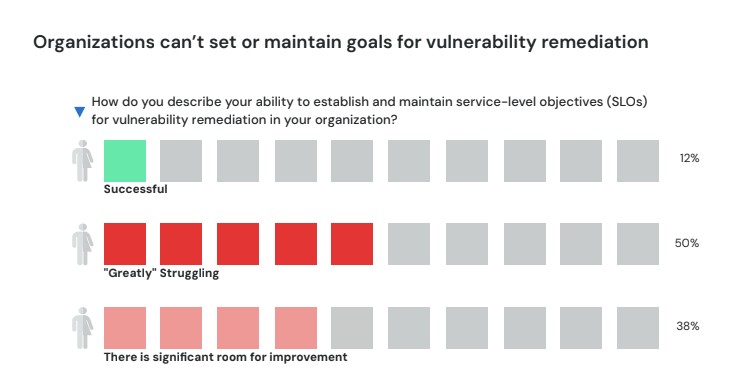 Organizations can't set or maintain goals for vulnerability remediation

How do you describe your ability to establish and maintain service-level objectives (SLOs) for vulnerability remediation in your organization?

12%
Successful

50%
"Greatly" Struggling

38%
There is significant room for improvement